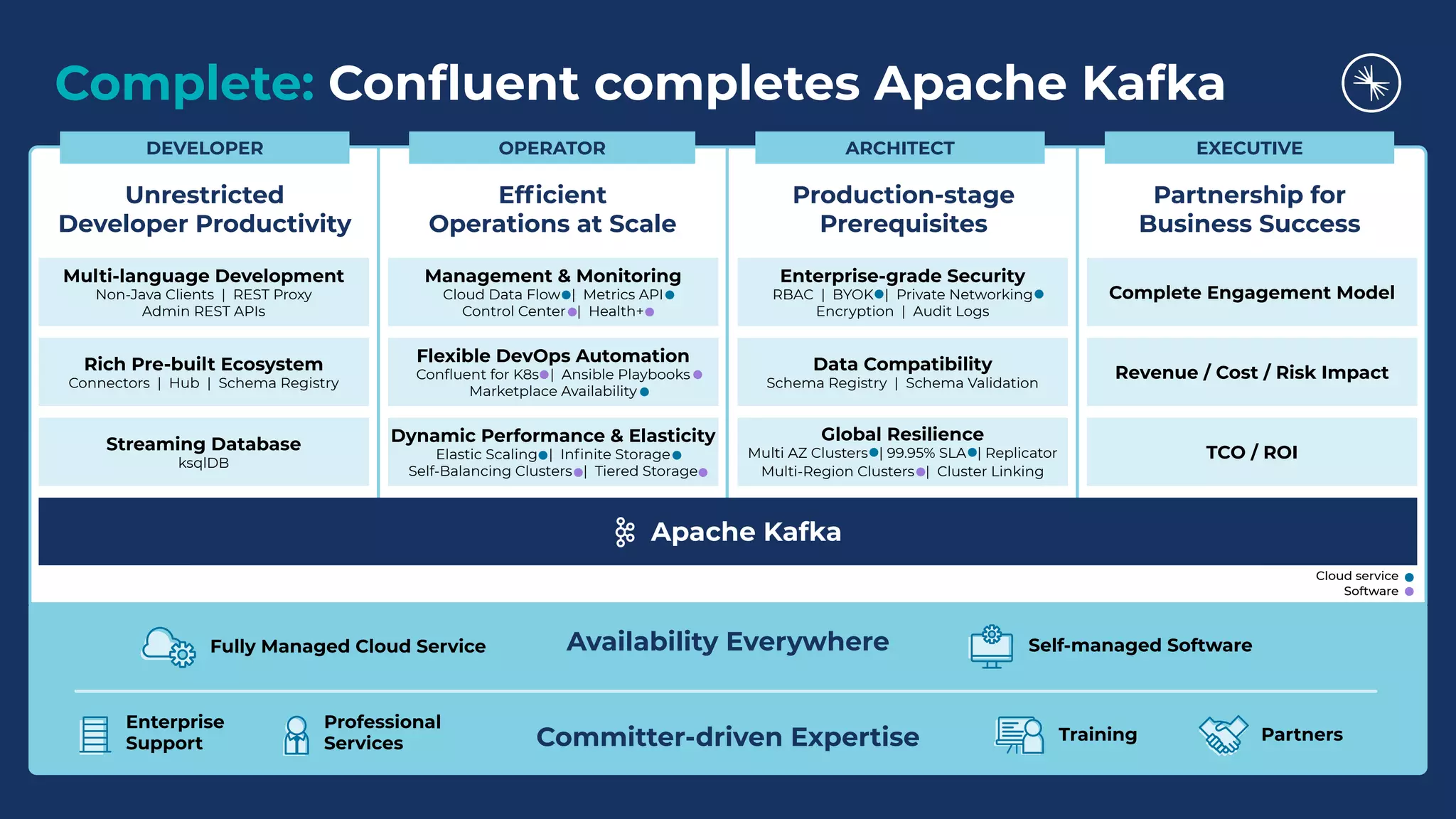 Complete: Confluent completes Apache Kafka

DEVELOPER

Unrestricted Developer Productivity

Multi-language Development
Non-Java Clients | REST Proxy
Admin REST APIs

Rich Pre-built Ecosystem
Connectors | Hub | Schema Registry

Streaming Database
ksqlDB

OPERATOR

Efficient Operations at Scale

Management & Monitoring
Cloud Data Flow | Metrics API
Control Center | Health+

Flexible DevOps Automation
Confluent for K8s | Ansible Playbooks
Marketplace Availability

Dynamic Performance & Elasticity
Elastic Scaling | Infinite Storage
Self-Balancing Clusters | Tiered Storage

ARCHITECT

Production-stage Prerequisites

Enterprise-grade Security
RBAC | BYOK | Private Networking
Encryption | Audit Logs

Data Compatibility
Schema Registry | Schema Validation

Global Resilience
Multi AZ Clusters | 99.95% SLA | Replicator
Multi-Region Clusters | Cluster Linking

EXECUTIVE

Partnership for Business Success

Complete Engagement Model

Revenue / Cost / Risk Impact

TCO / ROI

Apache Kafka

Cloud service
Software

Fully Managed Cloud Service

Availability Everywhere

Self-managed Software

Enterprise Support

Professional Services

Committer-driven Expertise

Training

Partners